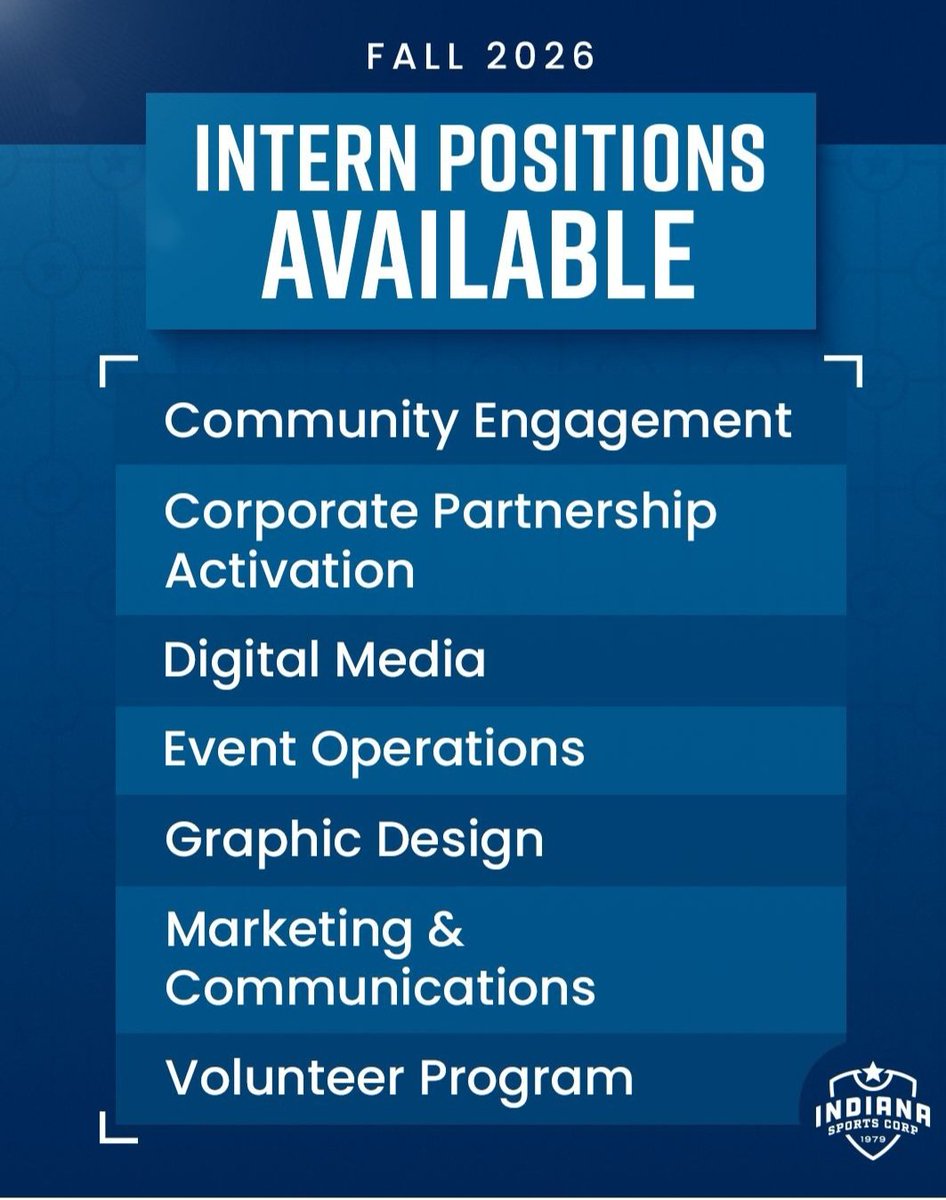 FALL 2026

INTERN POSITIONS AVAILABLE

Community Engagement

Corporate Partnership Activation

Digital Media

Event Operations

Graphic Design

Marketing & Communications

Volunteer Program

INDIANA SPORTS CORP 1979